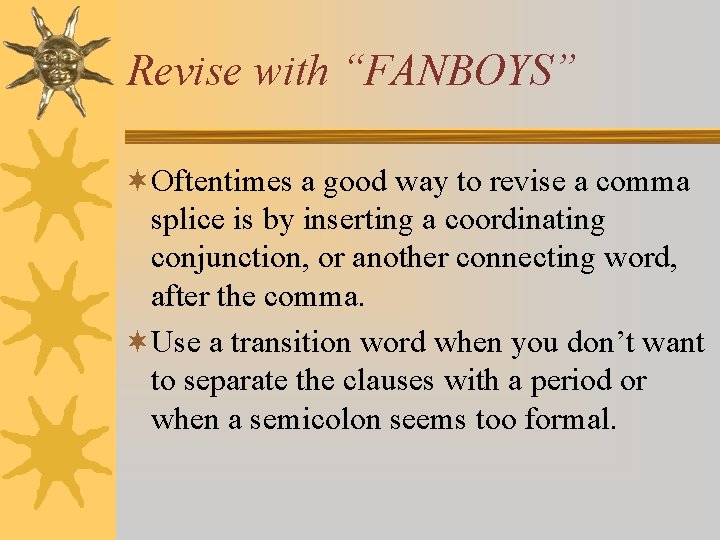 Revise with “FANBOYS”

Oftentimes a good way to revise a comma splice is by inserting a coordinating conjunction, or another connecting word, after the comma.

Use a transition word when you don’t want to separate the clauses with a period or when a semicolon seems too formal.